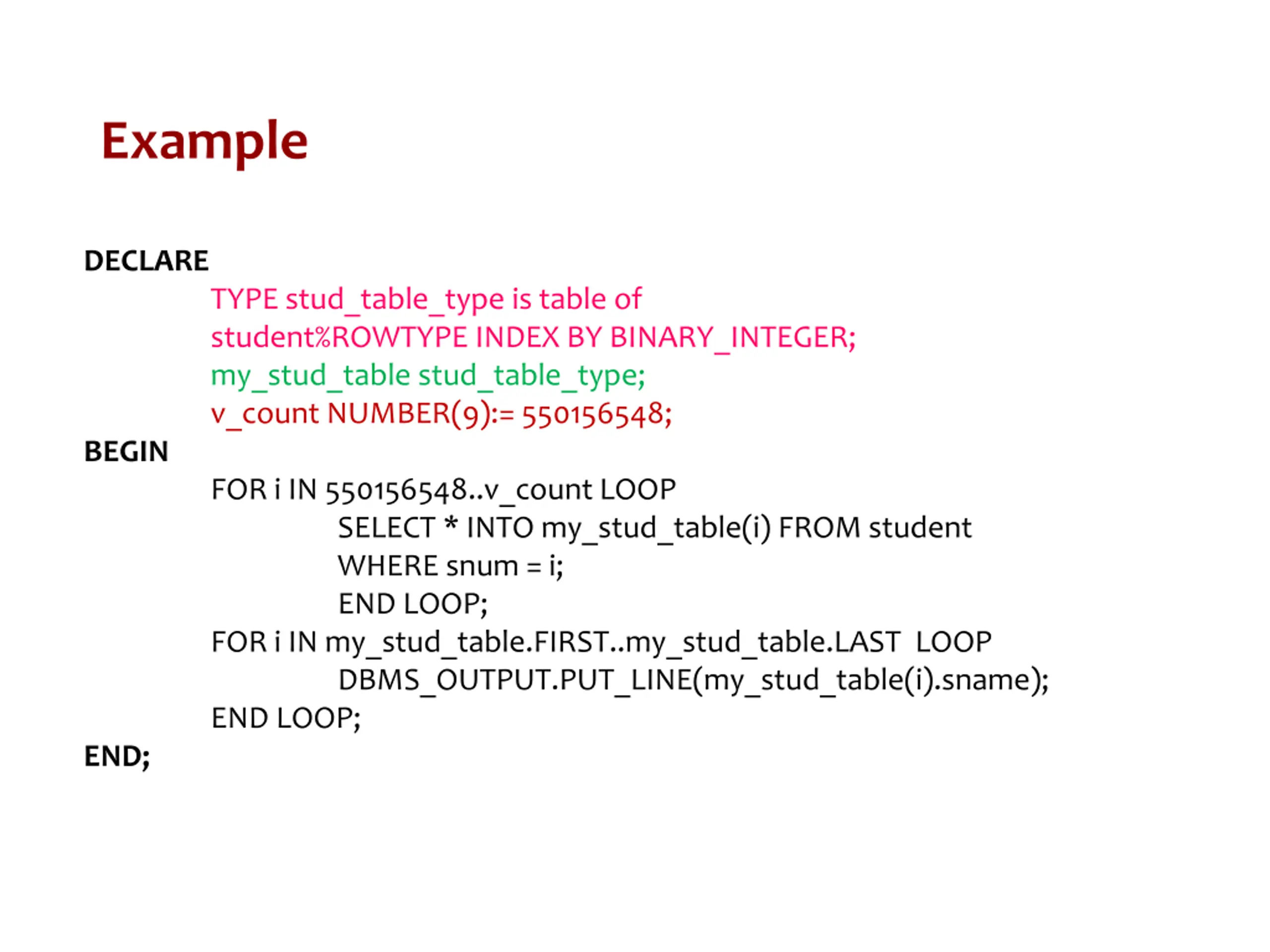 Example

DECLARE
TYPE stud_table_type is table of
student%ROWTYPE INDEX BY BINARY_INTEGER;
my_stud_table stud_table_type;
v_count NUMBER(9):= 550156548;
BEGIN
FOR i IN 550156548..v_count LOOP
SELECT * INTO my_stud_table(i) FROM student
WHERE snum = i;
END LOOP;
FOR i IN my_stud_table.FIRST..my_stud_table.LAST LOOP
DBMS_OUTPUT.PUT_LINE(my_stud_table(i).sname);
END LOOP;
END;